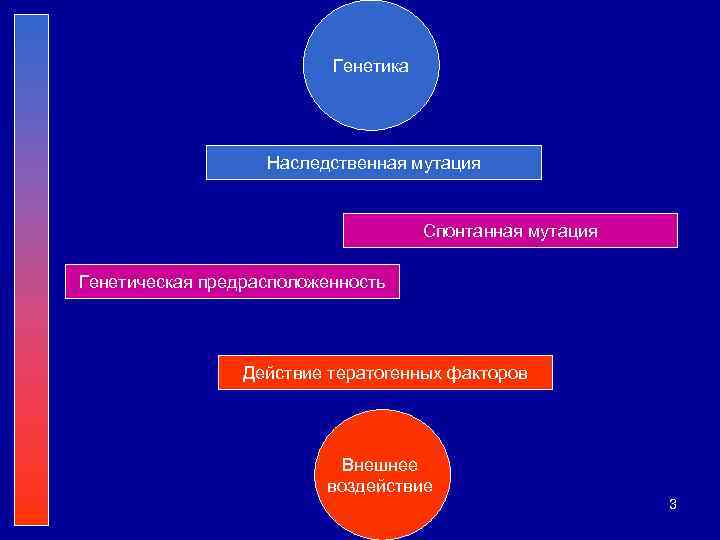 Генетика

Наследственная мутация

Спонтанная мутация

Генетическая предрасположенность

Действие тератогенных факторов

Внешнее воздействие

3